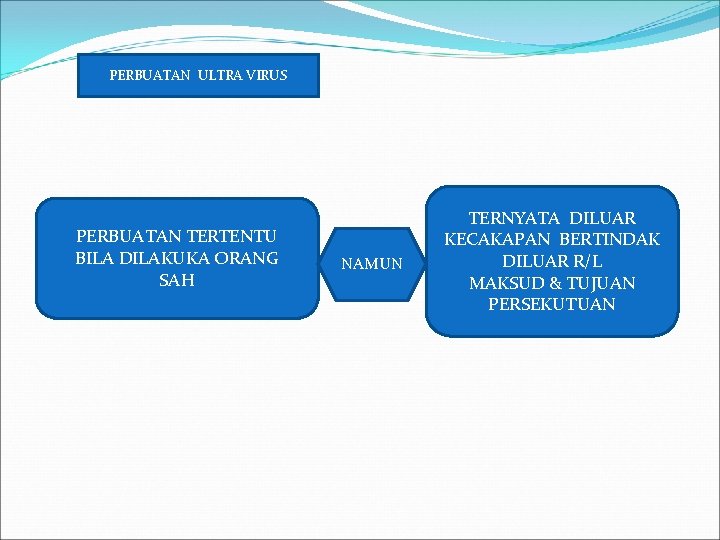 PERBUATAN ULTRA VIRUS

PERBUATAN TERTENTU BILA DILAKUKA ORANG SAH

NAMUN

TERNYATA DILUAR KECAKAPAN BERTINDAK DILUAR R/L MAKSUD & TUJUAN PERSEKUTUAN